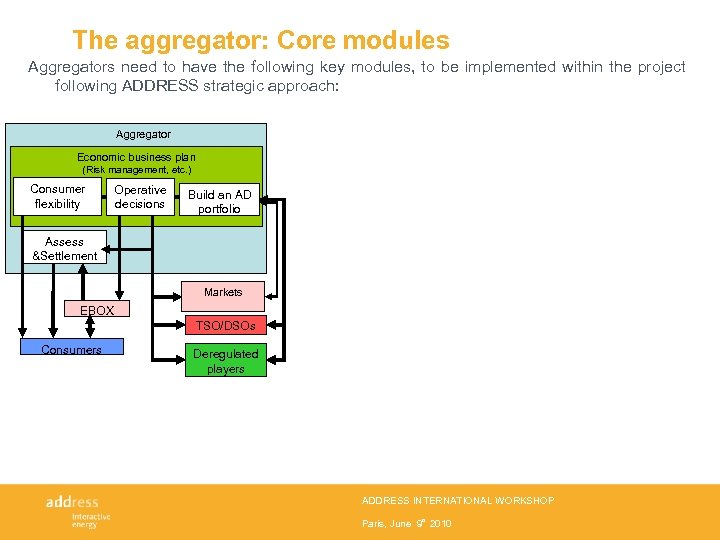 The aggregator: Core modules

Aggregators need to have the following key modules, to be implemented within the project following ADDRESS strategic approach:

Aggregator

Economic business plan
(Risk management, etc.)

Consumer flexibility

Operative decisions

Build an AD portfolio

Assess &Settlement

Markets

EBOX

TSO/DSOs

Consumers

Deregulated players

address
interactive energy

ADDRESS INTERNATIONAL WORKSHOP

Paris, June 9$^{th}$ 2010